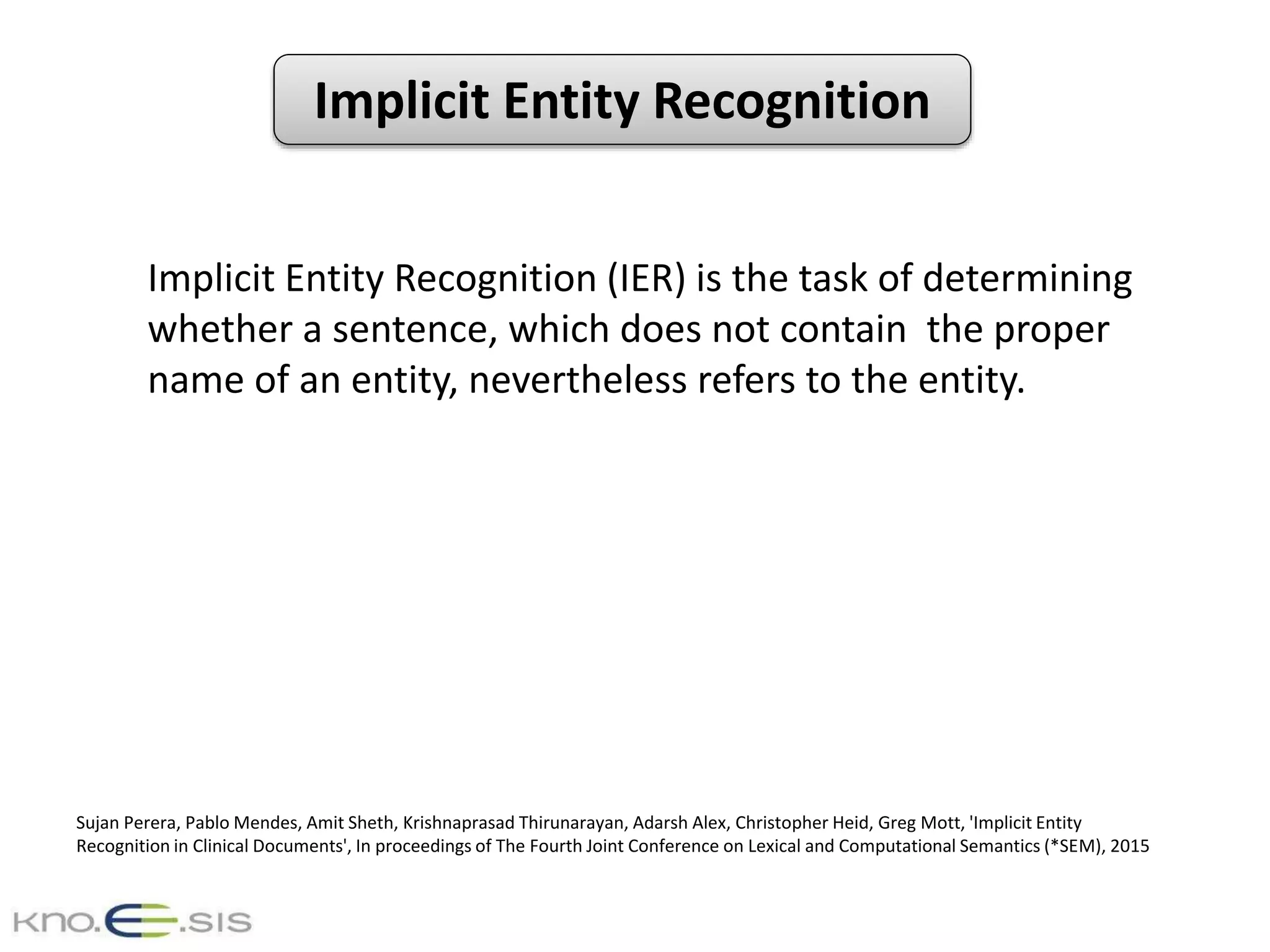 Implicit Entity Recognition

Implicit Entity Recognition (IER) is the task of determining whether a sentence, which does not contain  the proper name of an entity, nevertheless refers to the entity.

Sujan Perera, Pablo Mendes, Amit Sheth, Krishnaprasad Thirunarayan, Adarsh Alex, Christopher Heid, Greg Mott, 'Implicit Entity Recognition in Clinical Documents', In proceedings of The Fourth Joint Conference on Lexical and Computational Semantics (*SEM), 2015

kno.e.sis